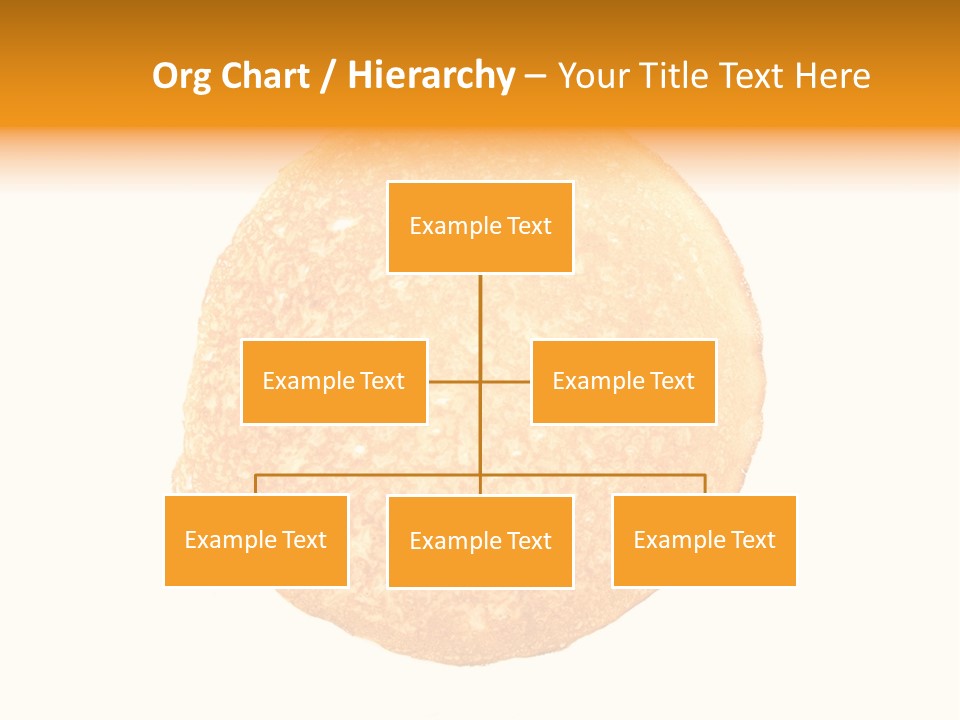 Org Chart / Hierarchy – Your Title Text Here

Example Text

Example Text

Example Text

Example Text

Example Text

Example Text